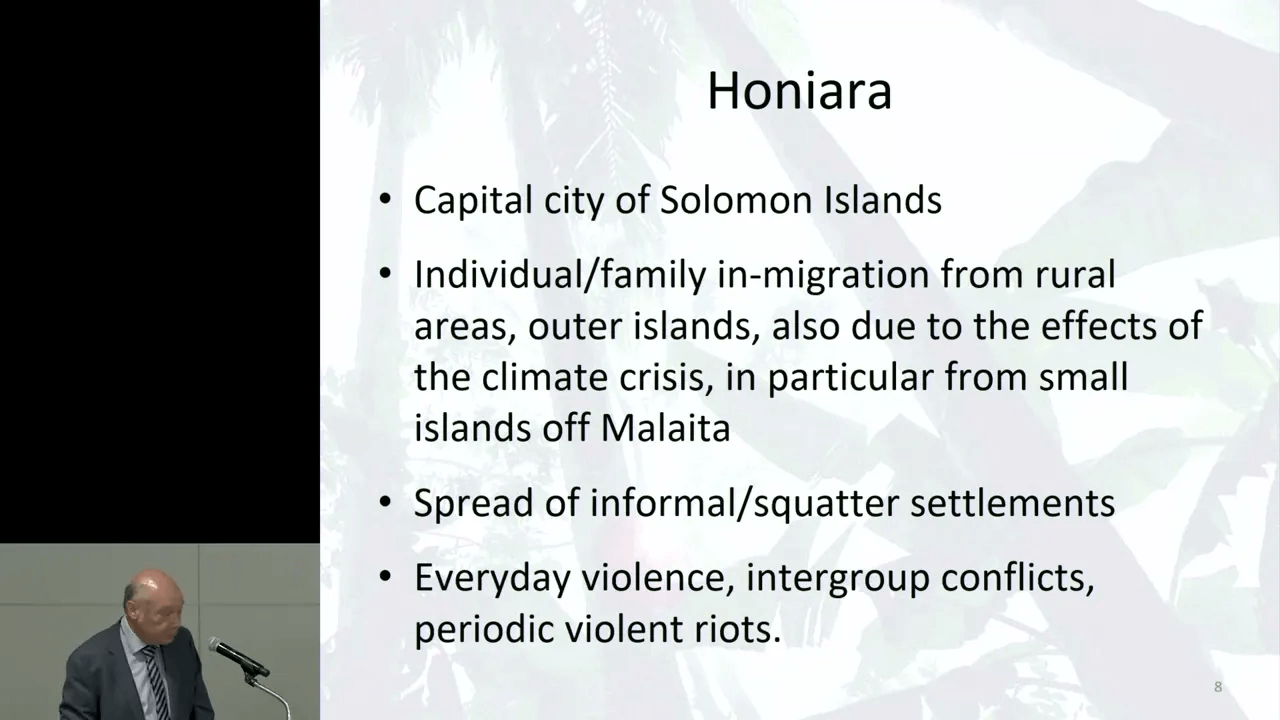 Honiara

• Capital city of Solomon Islands

• Individual/family in-migration from rural areas, outer islands, also due to the effects of the climate crisis, in particular from small islands off Malaita

• Spread of informal/squatter settlements

• Everyday violence, intergroup conflicts, periodic violent riots.

8